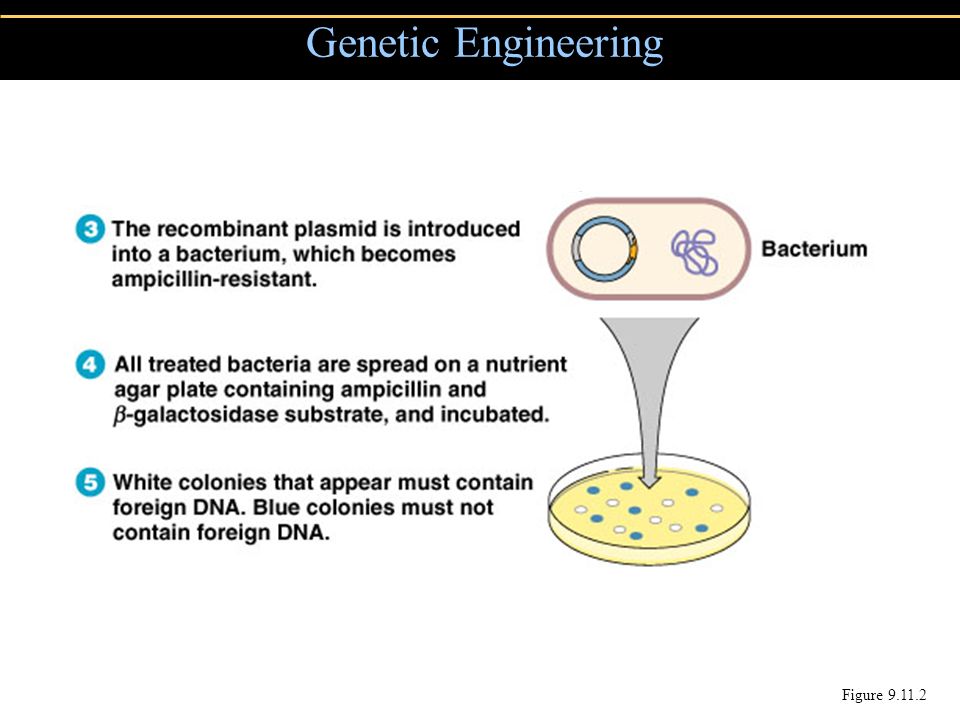 Genetic Engineering

3 The recombinant plasmid is introduced into a bacterium, which becomes ampicillin-resistant.

Bacterium

4 All treated bacteria are spread on a nutrient agar plate containing ampicillin and $\beta$-galactosidase substrate, and incubated.

5 White colonies that appear must contain foreign DNA. Blue colonies must not contain foreign DNA.

Figure 9.11.2